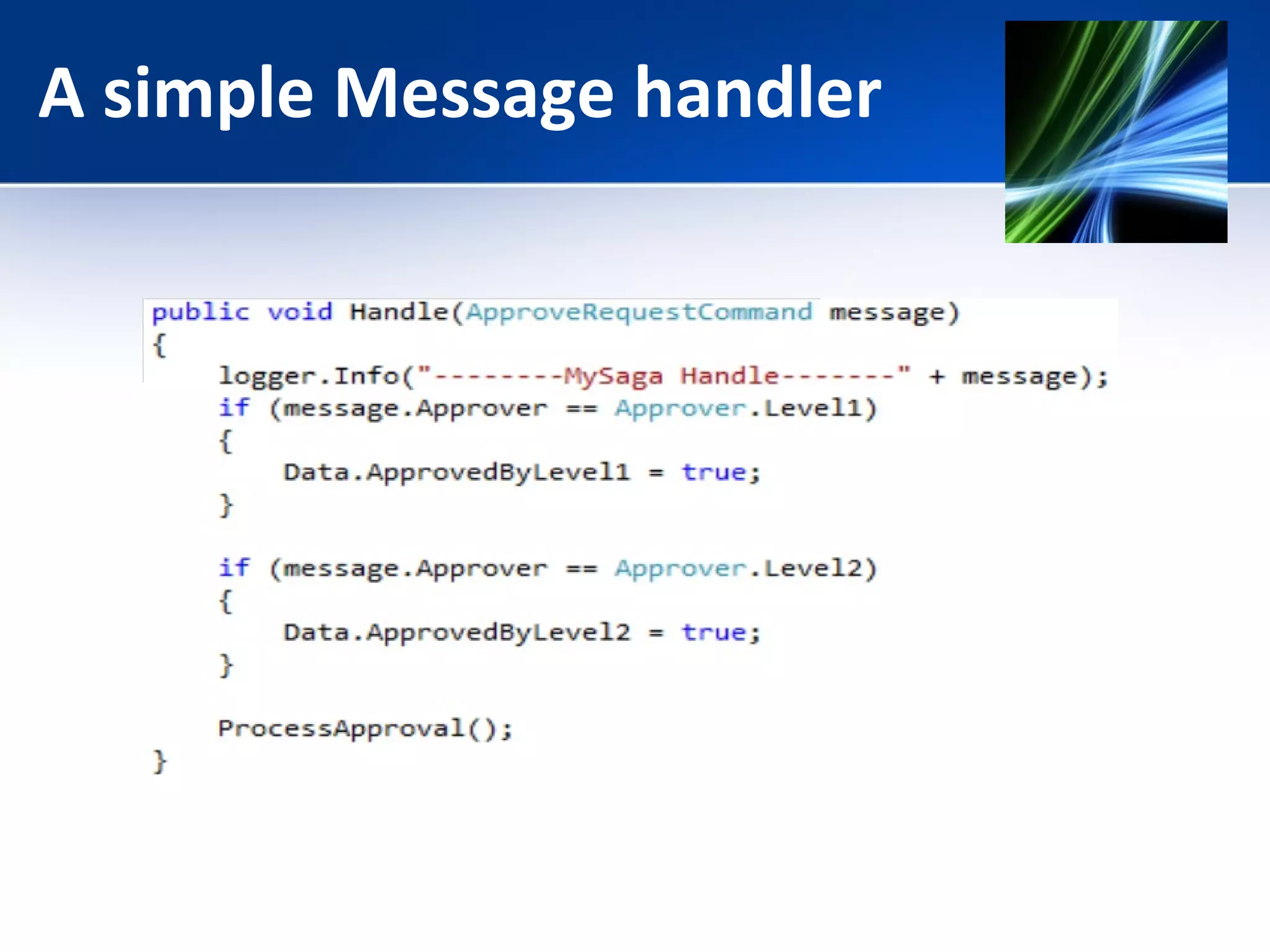 A simple Message handler

public void Handle(ApproveRequestCommand message)
{
    logger.Info("--------MySaga Handle-------" + message);
    if (message.Approver == Approver.Level1)
    {
        Data.ApprovedByLevel1 = true;
    }

    if (message.Approver == Approver.Level2)
    {
        Data.ApprovedByLevel2 = true;
    }

    ProcessApproval();
}